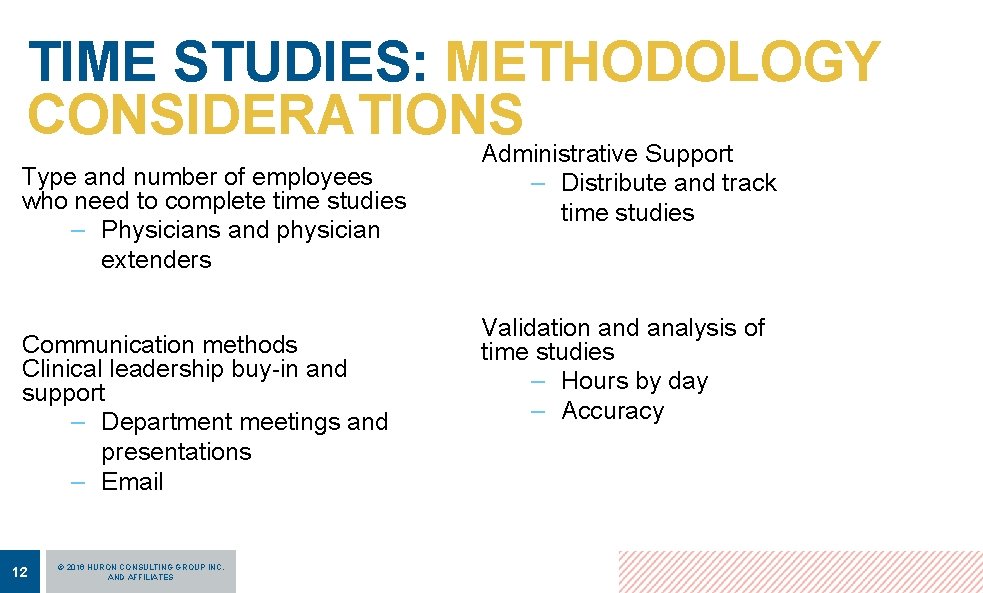 TIME STUDIES: METHODOLOGY CONSIDERATIONS

Type and number of employees who need to complete time studies
– Physicians and physician extenders

Communication methods
Clinical leadership buy-in and support
– Department meetings and presentations
– Email

Administrative Support
– Distribute and track time studies

Validation and analysis of time studies
– Hours by day
– Accuracy

12

© 2016 HURON CONSULTING GROUP INC. AND AFFILIATES